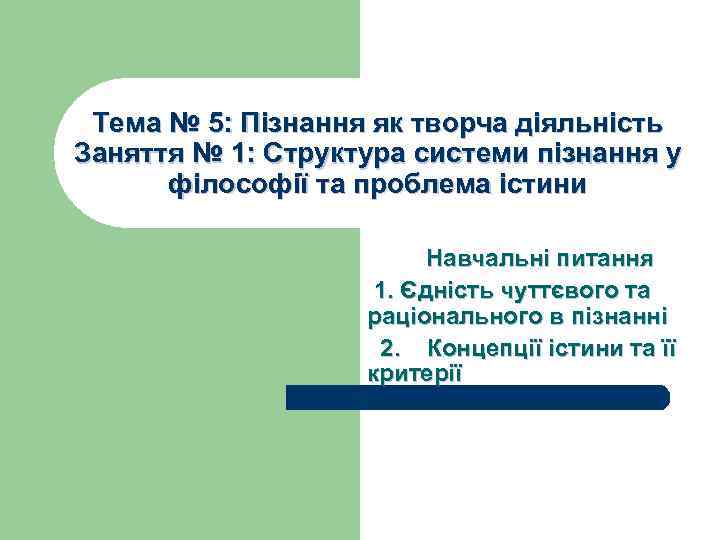 Тема № 5: Пізнання як творча діяльність
Заняття № 1: Структура системи пізнання у філософії та проблема істини

Навчальні питання
1. Єдність чуттєвого та раціонального в пізнанні
2. Концепції істини та її критерії